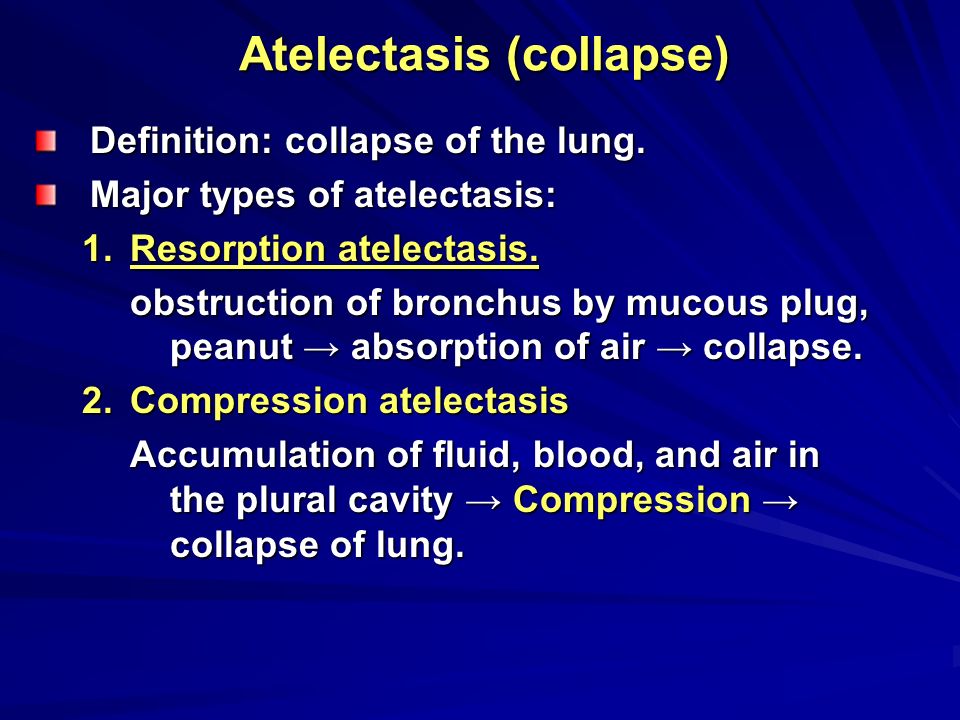 Atelectasis (collapse)

Definition: collapse of the lung.

Major types of atelectasis:

1. Resorption atelectasis.

obstruction of bronchus by mucous plug, peanut → absorption of air → collapse.

2. Compression atelectasis

Accumulation of fluid, blood, and air in the plural cavity → Compression → collapse of lung.